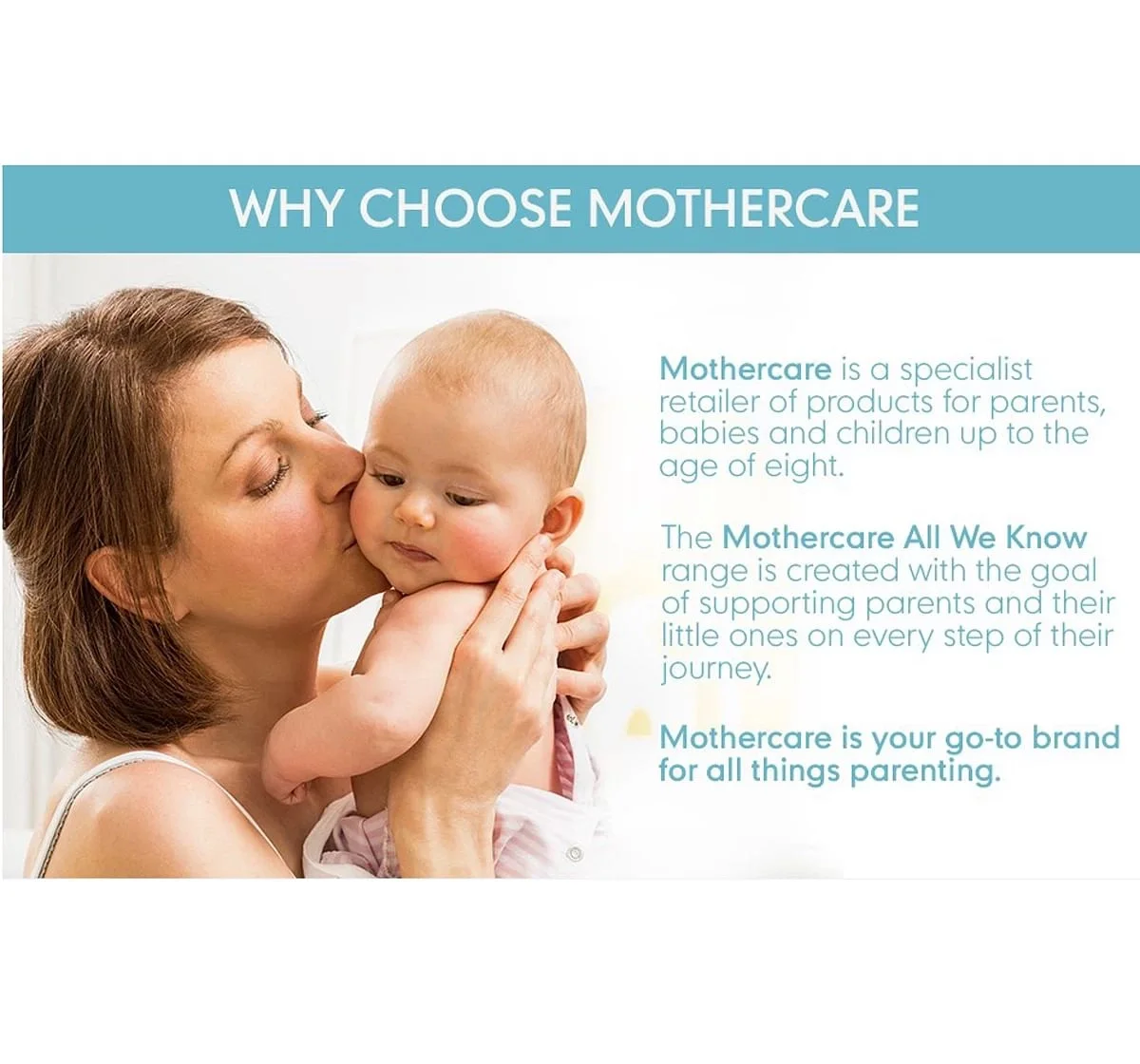 WHY CHOOSE MOTHERCARE

Mothercare is a specialist retailer of products for parents, babies and children up to the age of eight.

The Mothercare All We Know range is created with the goal of supporting parents and their little ones on every step of their journey.

Mothercare is your go-to brand for all things parenting.